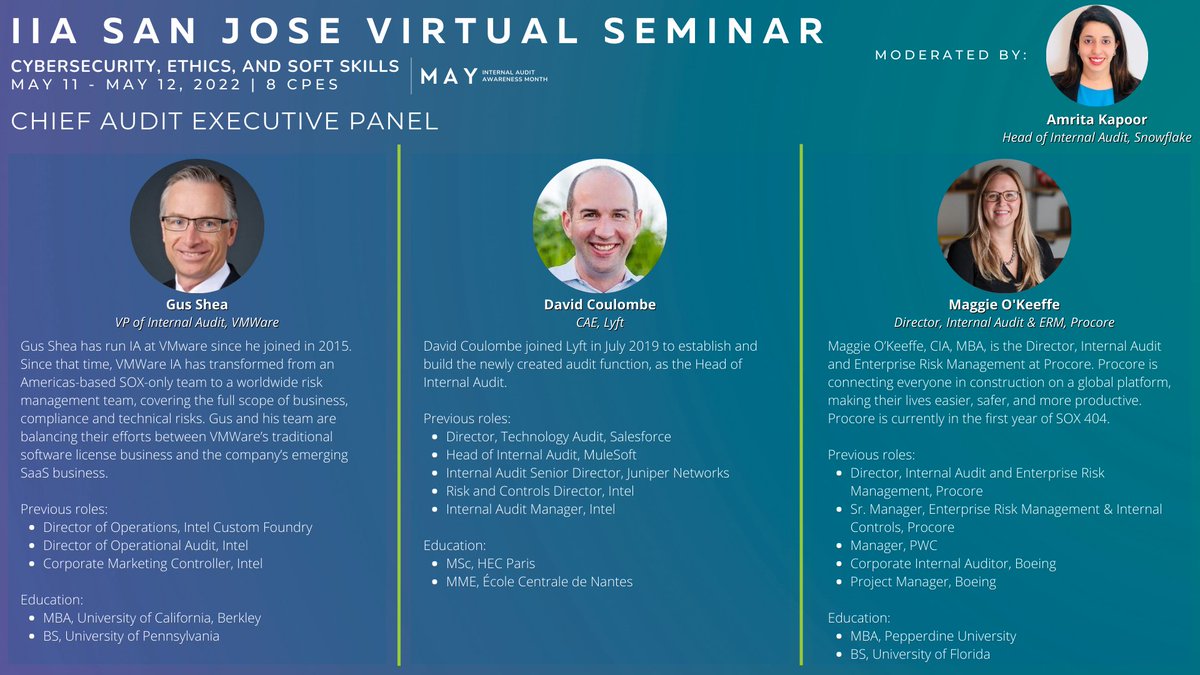 IIA SAN JOSE VIRTUAL SEMINAR

CYBERSECURITY, ETHICS, AND SOFT SKILLS
MAY 11 - MAY 12, 2022 | 8 CPES

MAY INTERNAL AUDIT AWARENESS MONTH

CHIEF AUDIT EXECUTIVE PANEL

MODERATED BY:

Amrita Kapoor
Head of Internal Audit, Snowflake

Gus Shea
VP of Internal Audit, VMWare

Gus Shea has run IA at VMware since he joined in 2015. Since that time, VMWare IA has transformed from an Americas-based SOX-only team to a worldwide risk management team, covering the full scope of business, compliance and technical risks. Gus and his team are balancing their efforts between VMWare's traditional software license business and the company's emerging SaaS business.

Previous roles:
- Director of Operations, Intel Custom Foundry
- Director of Operational Audit, Intel
- Corporate Marketing Controller, Intel

Education:
- MBA, University of California, Berkley
- BS, University of Pennsylvania

David Coulombe
CAE, Lyft

David Coulombe joined Lyft in July 2019 to establish and build the newly created audit function, as the Head of Internal Audit.

Previous roles:
- Director, Technology Audit, Salesforce
- Head of Internal Audit, MuleSoft
- Internal Audit Senior Director, Juniper Networks
- Risk and Controls Director, Intel
- Internal Audit Manager, Intel

Education:
- MSc, HEC Paris
- MME, École Centrale de Nantes

Maggie O'Keeffe
Director, Internal Audit & ERM, Procore

Maggie O'Keeffe, CIA, MBA, is the Director, Internal Audit and Enterprise Risk Management at Procore. Procore is connecting everyone in construction on a global platform, making their lives easier, safer, and more productive. Procore is currently in the first year of SOX 404.

Previous roles:
- Director, Internal Audit and Enterprise Risk Management, Procore
- Sr. Manager, Enterprise Risk Management & Internal Controls, Procore
- Manager, PWC
- Corporate Internal Auditor, Boeing
- Project Manager, Boeing

Education:
- MBA, Pepperdine University
- BS, University of Florida